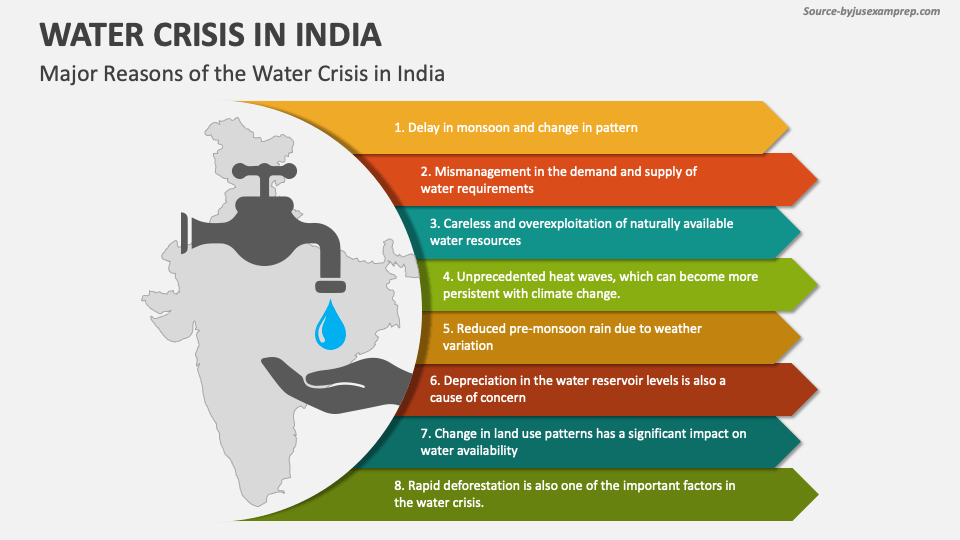 Source-byjusexamprep.com

WATER CRISIS IN INDIA

Major Reasons of the Water Crisis in India

1. Delay in monsoon and change in pattern

2. Mismanagement in the demand and supply of water requirements

3. Careless and overexploitation of naturally available water resources

4. Unprecedented heat waves, which can become more persistent with climate change.

5. Reduced pre-monsoon rain due to weather variation

6. Depreciation in the water reservoir levels is also a cause of concern

7. Change in land use patterns has a significant impact on water availability

8. Rapid deforestation is also one of the important factors in the water crisis.